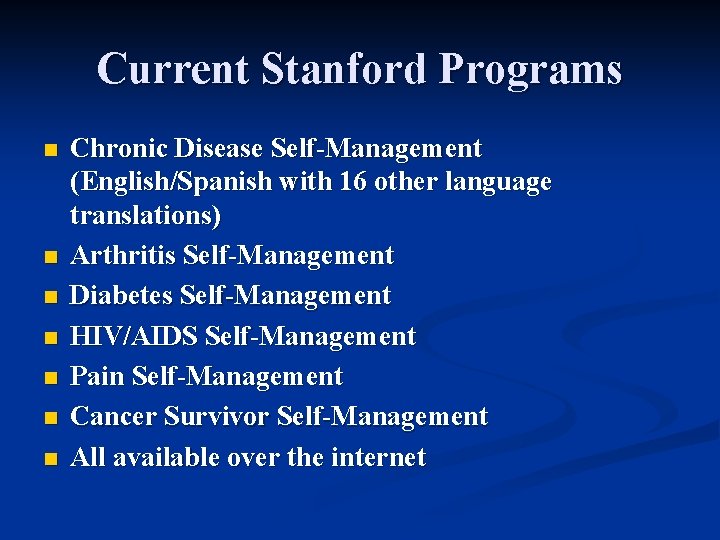 Current Stanford Programs

- Chronic Disease Self-Management (English/Spanish with 16 other language translations)
- Arthritis Self-Management
- Diabetes Self-Management
- HIV/AIDS Self-Management
- Pain Self-Management
- Cancer Survivor Self-Management
- All available over the internet